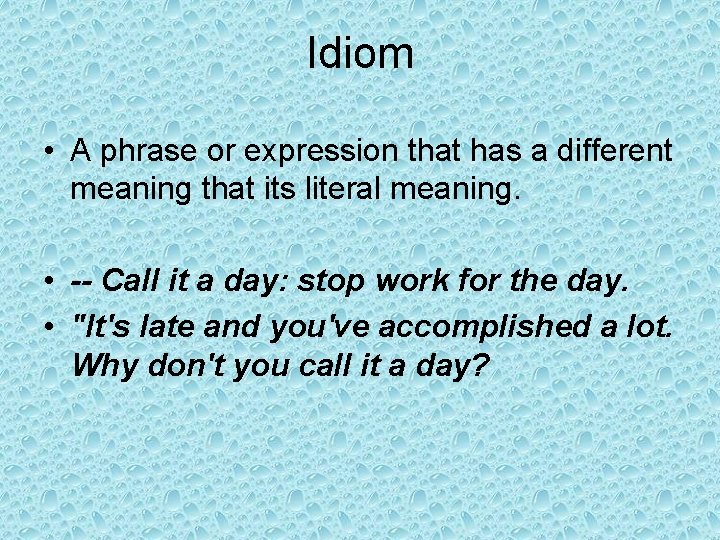 Idiom

• A phrase or expression that has a different meaning that its literal meaning.

• -- Call it a day: stop work for the day.
• "It's late and you've accomplished a lot. Why don't you call it a day?